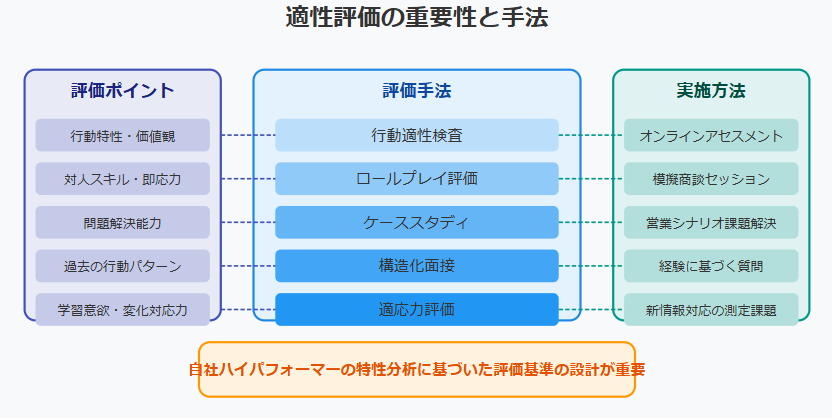 適性評価の重要性と手法

評価ポイント

行動特性・価値観

対人スキル・即応力

問題解決能力

過去の行動パターン

学習意欲・変化対応力

評価手法

行動適性検査

ロールプレイ評価

ケーススタディ

構造化面接

適応力評価

実施方法

オンラインアセスメント

模擬商談セッション

営業シナリオ課題解決

経験に基づく質問

新情報対応の測定課題

自社ハイパフォーマーの特性分析に基づいた評価基準の設計が重要